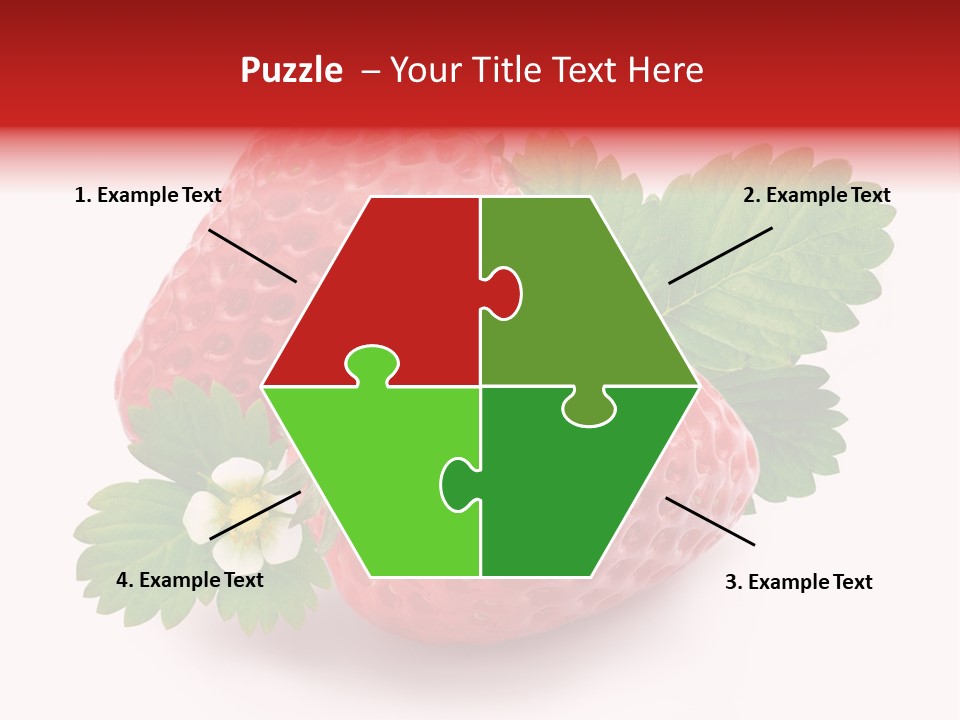 Puzzle – Your Title Text Here

1. Example Text

2. Example Text

4. Example Text

3. Example Text